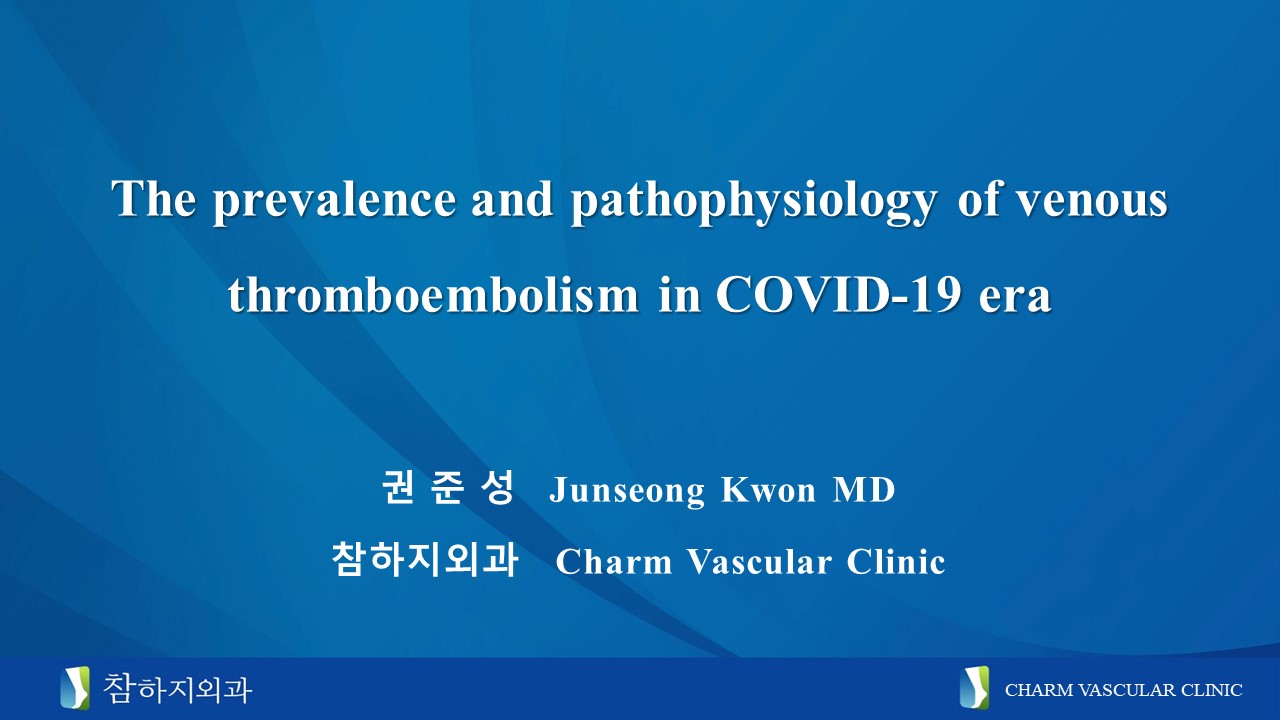 The prevalence and pathophysiology of venous thromboembolism in COVID-19 era

권 준 성 Junseong Kwon MD

참하지외과 Charm Vascular Clinic

참하지외과

CHARM VASCULAR CLINIC